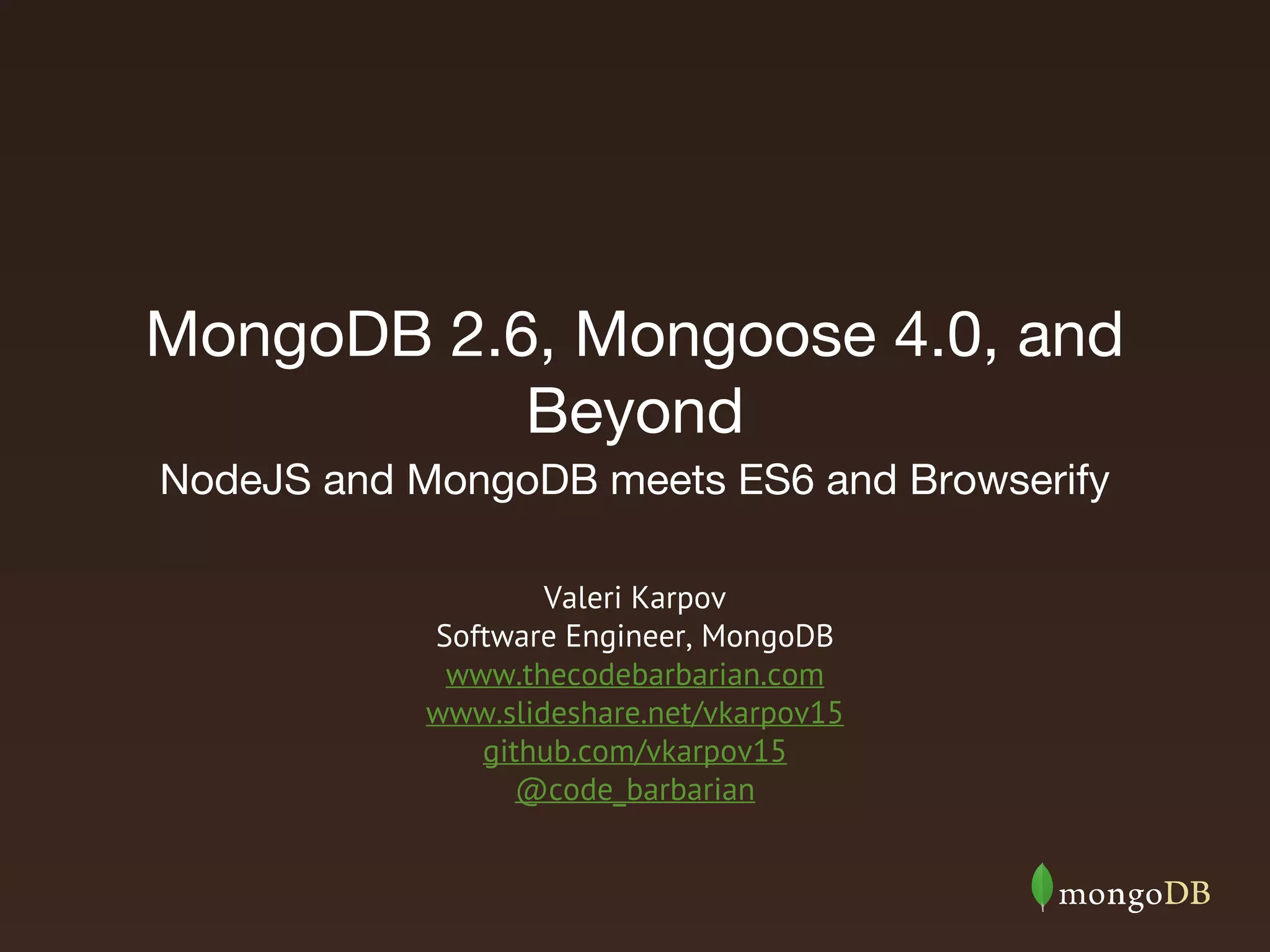 MongoDB 2.6, Mongoose 4.0, and Beyond

NodeJS and MongoDB meets ES6 and Browserify

Valeri Karpov
Software Engineer, MongoDB
www.thecodebarbarian.com
www.slideshare.net/vkarpov15
github.com/vkarpov15
@code_barbarian

mongoDB